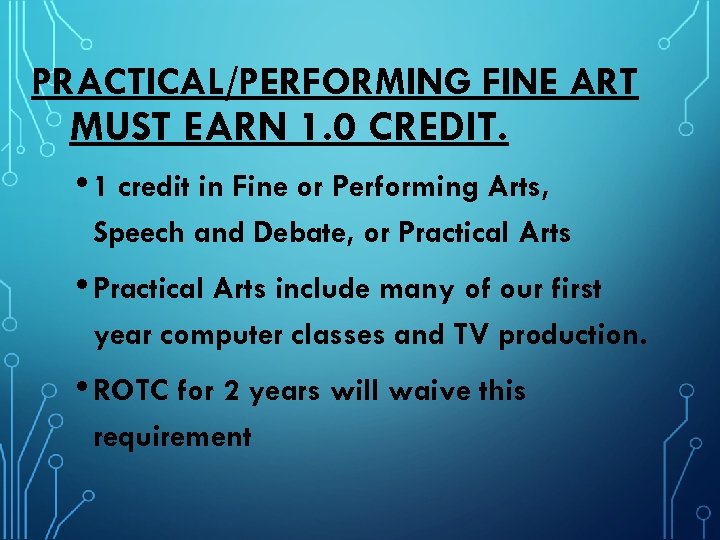 PRACTICAL/PERFORMING FINE ART MUST EARN 1.0 CREDIT.

• 1 credit in Fine or Performing Arts, Speech and Debate, or Practical Arts

• Practical Arts include many of our first year computer classes and TV production.

• ROTC for 2 years will waive this requirement